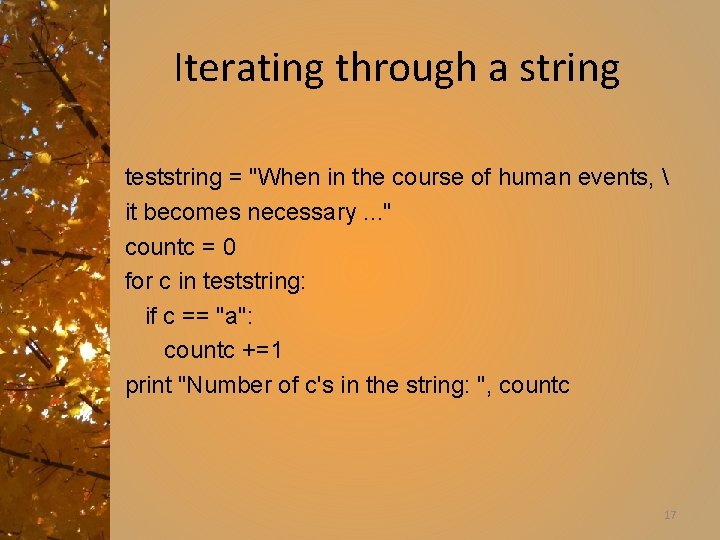 Iterating through a string

teststring = "When in the course of human events, \
it becomes necessary ..."
countc = 0
for c in teststring:
  if c == "a":
    countc +=1
print "Number of c's in the string: ", countc

17